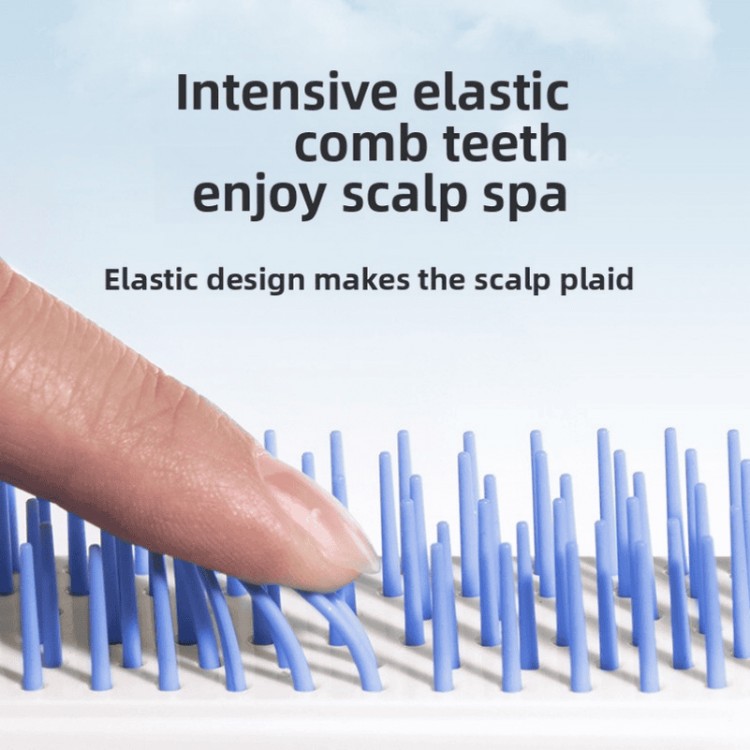 Intensive elastic comb teeth enjoy scalp spa

Elastic design makes the scalp plaid